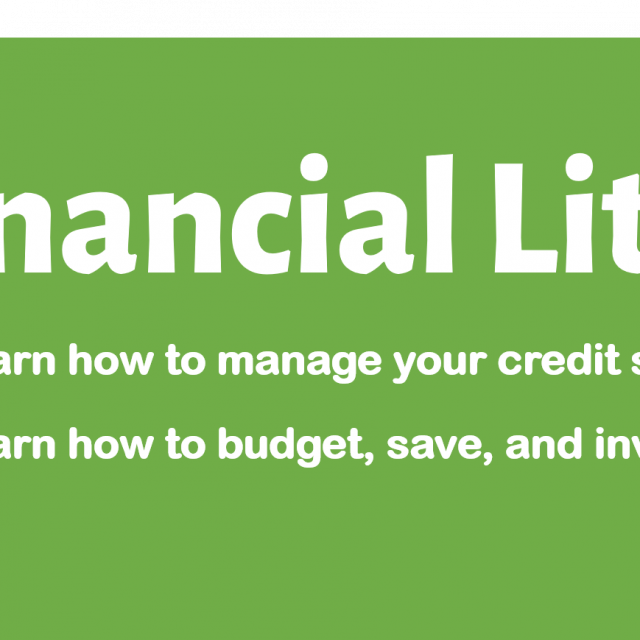 nancial Lit

arn how to manage your credit s

arn how to budget, save, and inv